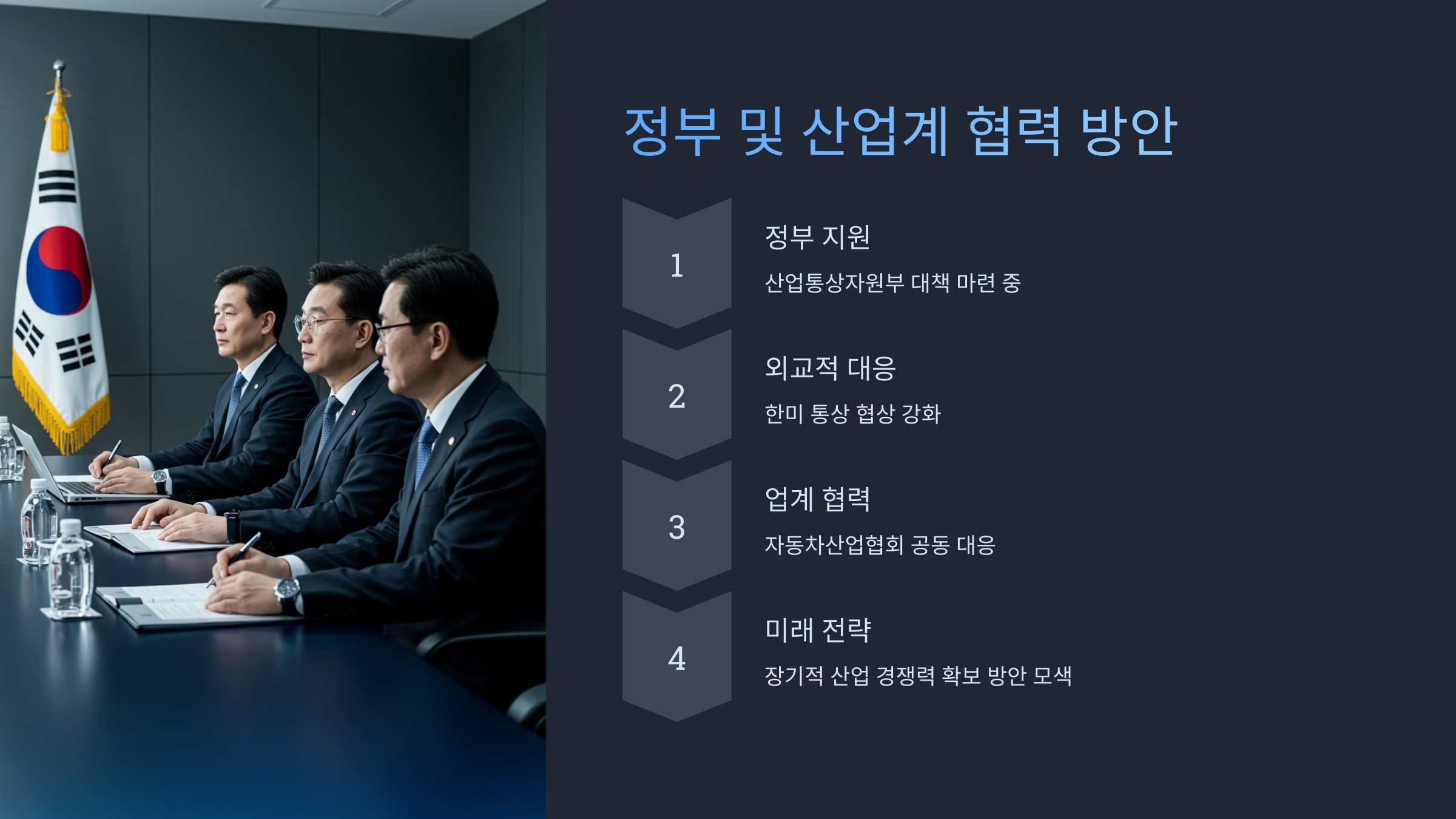 정부 및 산업계 협력 방안

1

정부 지원

산업통상자원부 대책 마련 중

2

외교적 대응

한미 통상 협상 강화

3

업계 협력

자동차산업협회 공동 대응

4

미래 전략

장기적 산업 경쟁력 확보 방안 모색